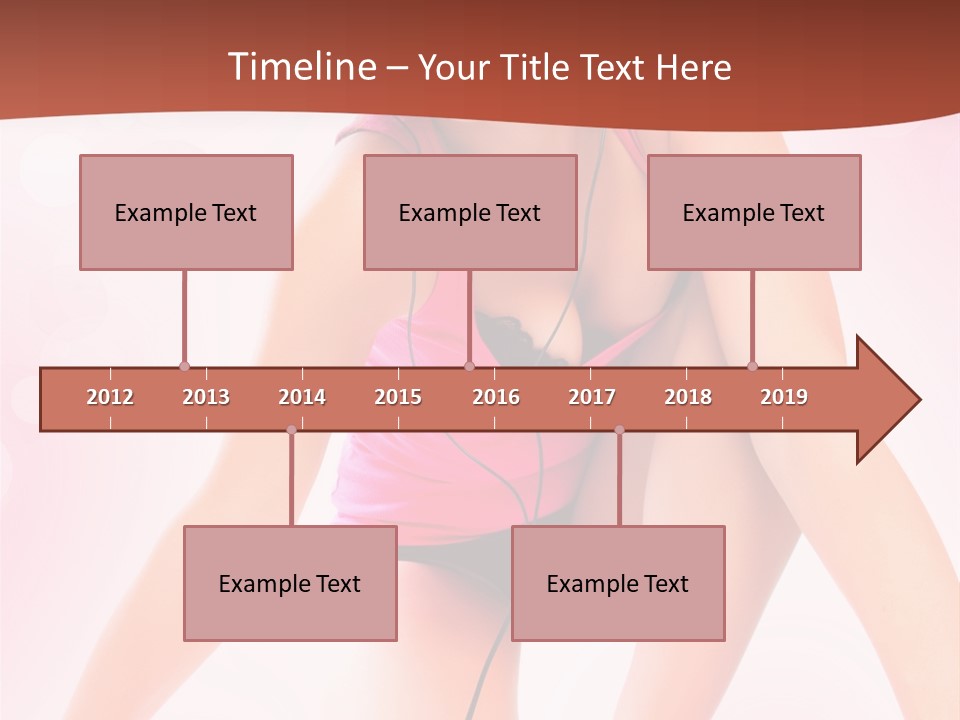 Timeline – Your Title Text Here

Example Text

Example Text

Example Text

2012 2013 2014 2015 2016 2017 2018 2019

Example Text

Example Text